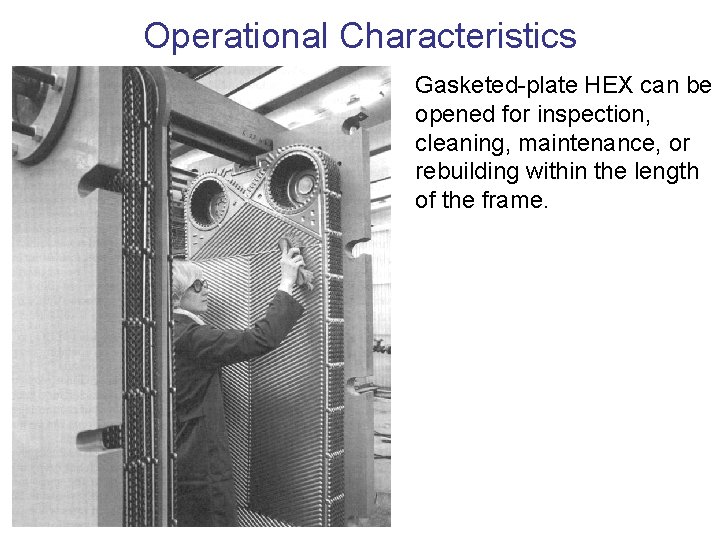 Operational Characteristics

Gasketed-plate HEX can be opened for inspection, cleaning, maintenance, or rebuilding within the length of the frame.